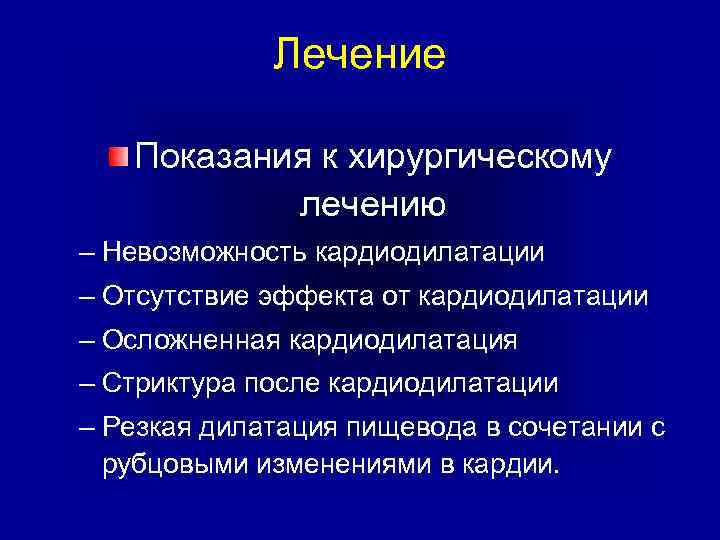 Лечение

Показания к хирургическому лечению

– Невозможность кардиодилатации
– Отсутствие эффекта от кардиодилатации
– Осложненная кардиодилатация
– Стриктура после кардиодилатации
– Резкая дилатация пищевода в сочетании с рубцовыми изменениями в кардии.